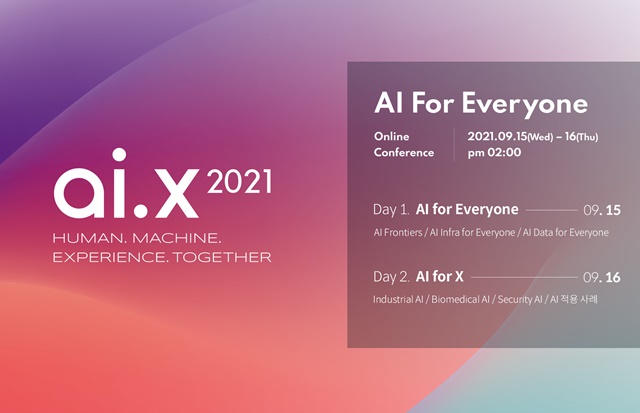 ai.x 2021

HUMAN. MACHINE. EXPERIENCE. TOGETHER

AI For Everyone

Online Conference

2021.09.15(Wed) – 16(Thu) pm 02:00

Day 1. AI for Everyone 09. 15

AI Frontiers / AI Infra for Everyone / AI Data for Everyone

Day 2. AI for X 09. 16

Industrial AI / Biomedical AI / Security AI / AI 적용 사례